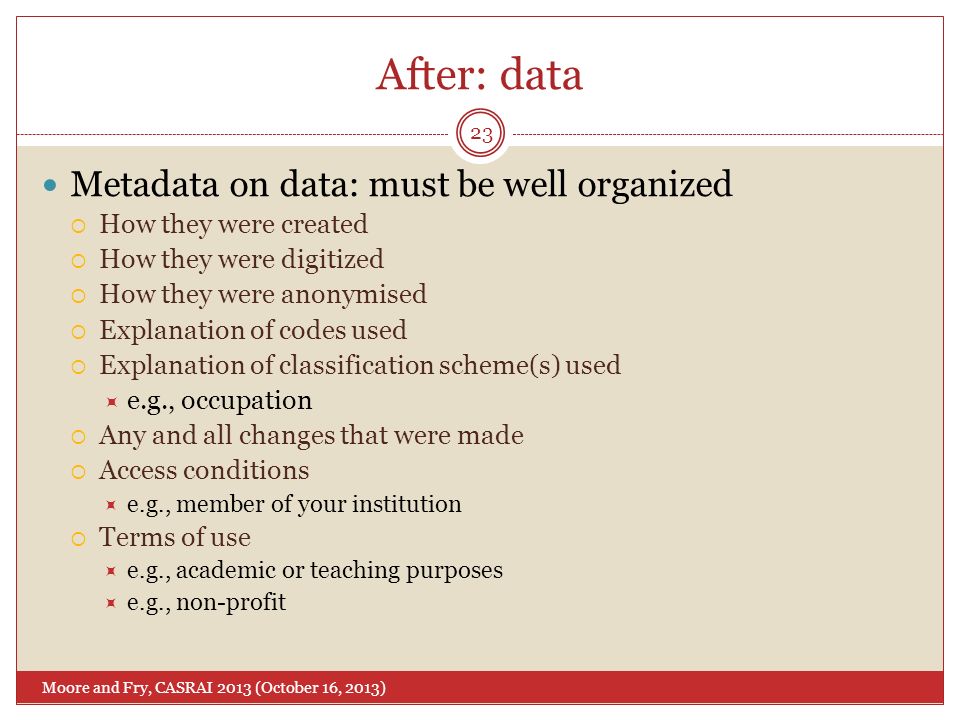 After: data

23

Metadata on data: must be well organized
How they were created
How they were digitized
How they were anonymised
Explanation of codes used
Explanation of classification scheme(s) used
e.g., occupation
Any and all changes that were made
Access conditions
e.g., member of your institution
Terms of use
e.g., academic or teaching purposes
e.g., non-profit

Moore and Fry, CASRAI 2013 (October 16, 2013)